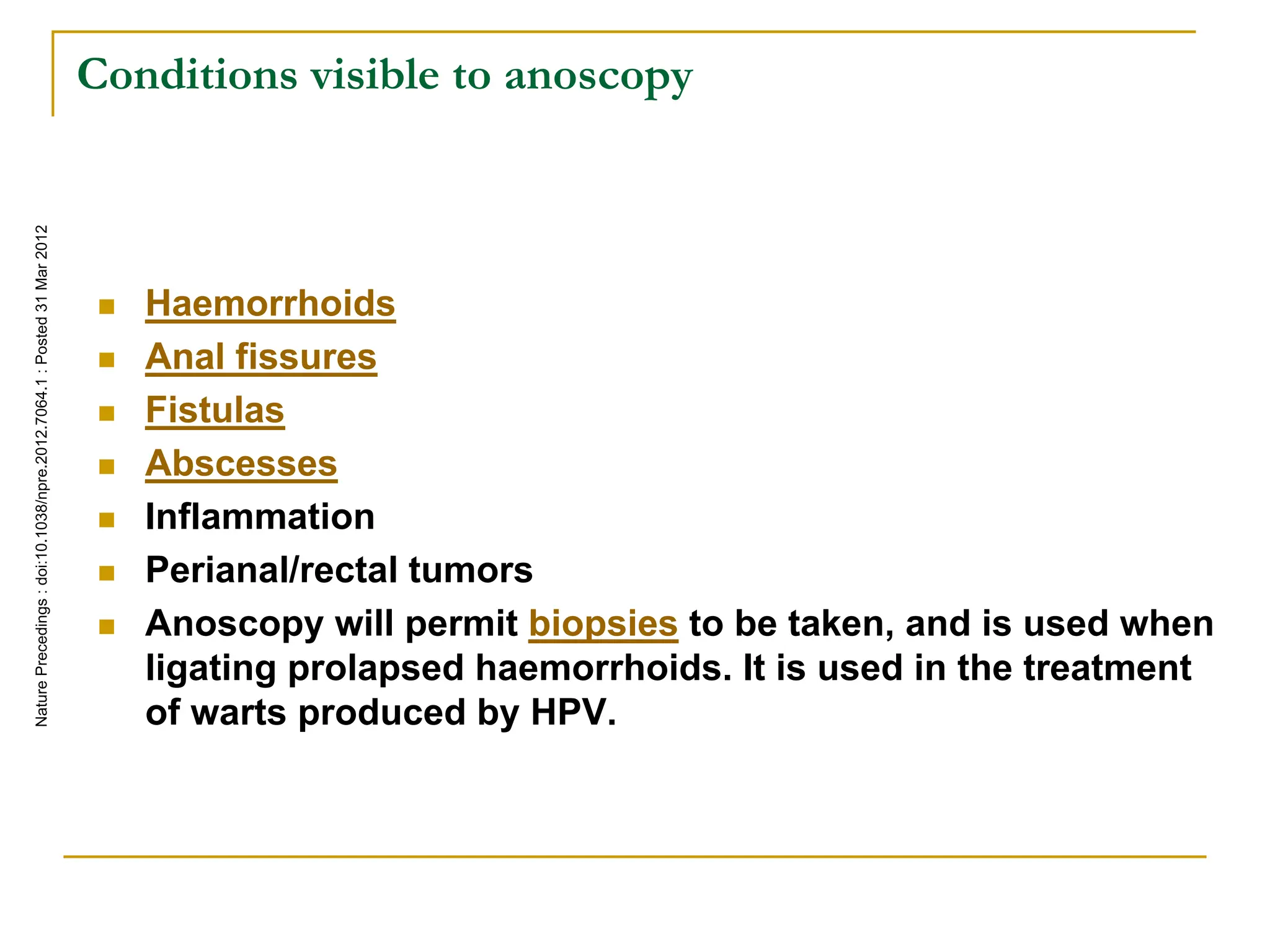 Conditions visible to anoscopy

Nature Precedings : doi:10.1038/npre.2012.7064.1 : Posted 31 Mar 2012

- Haemorrhoids
- Anal fissures
- Fistulas
- Abscesses
- Inflammation
- Perianal/rectal tumors
- Anoscopy will permit biopsies to be taken, and is used when ligating prolapsed haemorrhoids. It is used in the treatment of warts produced by HPV.